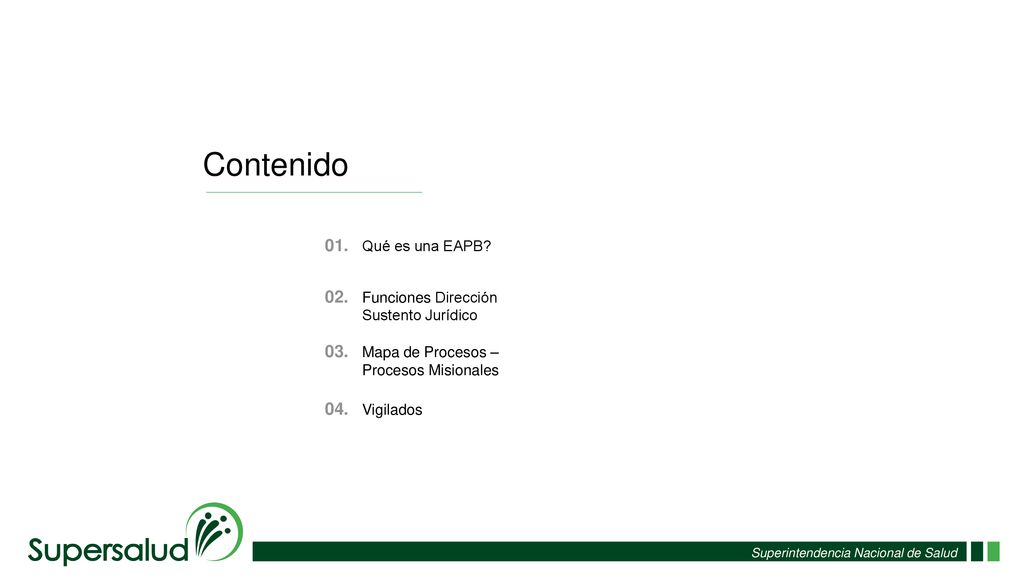 Contenido

01. Qué es una EAPB?

02. Funciones Dirección Sustento Jurídico

03. Mapa de Procesos – Procesos Misionales

04. Vigilados

Supersalud

Superintendencia Nacional de Salud